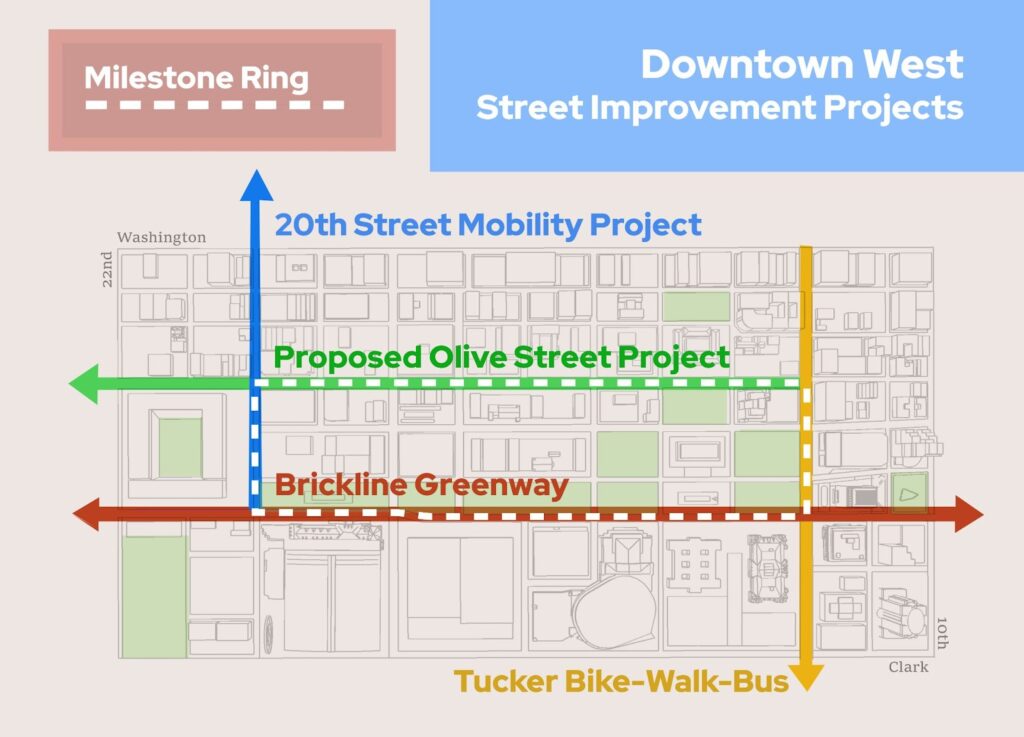 Milestone Ring

Downtown West
Street Improvement Projects

20th Street Mobility Project

Washington

22nd

Proposed Olive Street Project

Brickline Greenway

10th

Clark

Tucker Bike-Walk-Bus